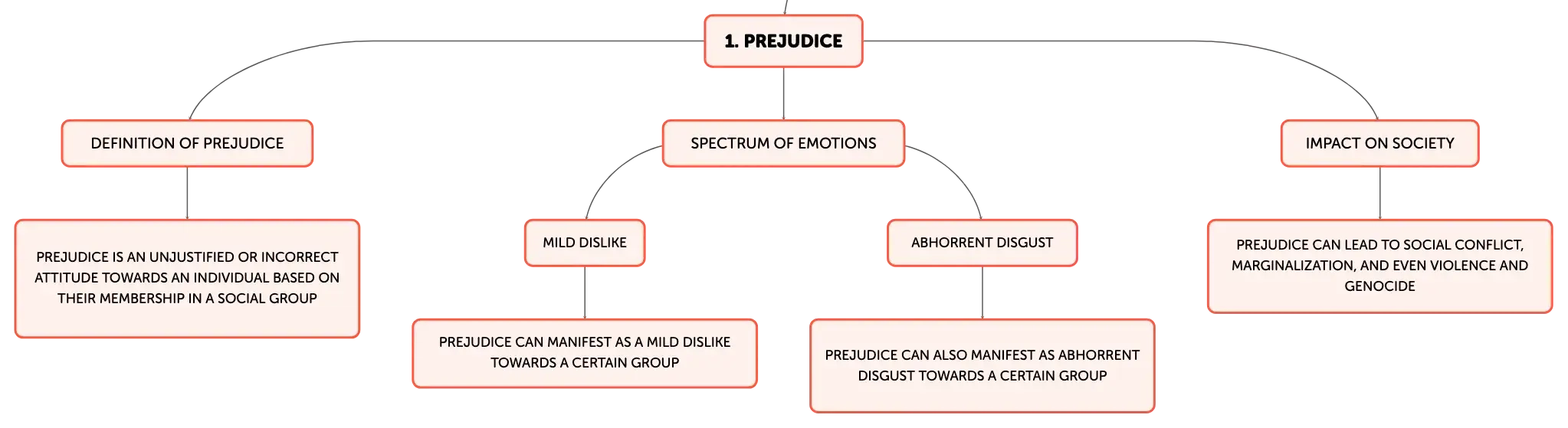 1. PREJUDICE

DEFINITION OF PREJUDICE

PREJUDICE IS AN UNJUSTIFIED OR INCORRECT ATTITUDE TOWARDS AN INDIVIDUAL BASED ON THEIR MEMBERSHIP IN A SOCIAL GROUP

SPECTRUM OF EMOTIONS

MILD DISLIKE

PREJUDICE CAN MANIFEST AS A MILD DISLIKE TOWARDS A CERTAIN GROUP

ABHORRENT DISGUST

PREJUDICE CAN ALSO MANIFEST AS ABHORRENT DISGUST TOWARDS A CERTAIN GROUP

IMPACT ON SOCIETY

PREJUDICE CAN LEAD TO SOCIAL CONFLICT, MARGINALIZATION, AND EVEN VIOLENCE AND GENOCIDE